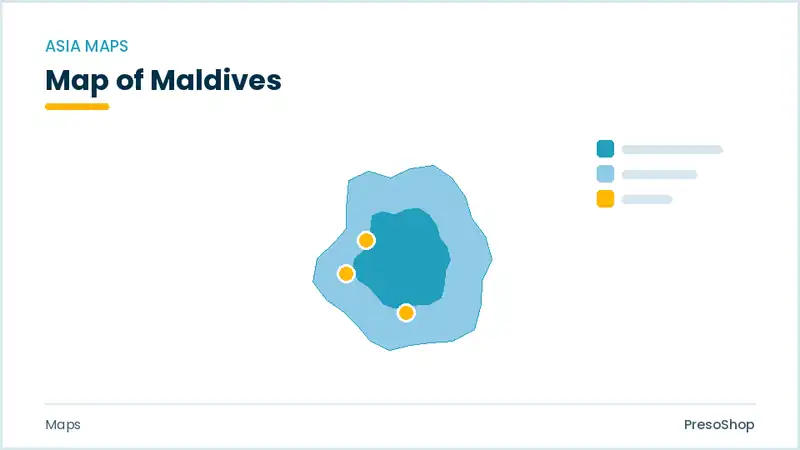 ASIA MAPS

Map of Maldives

Maps

PresoShop